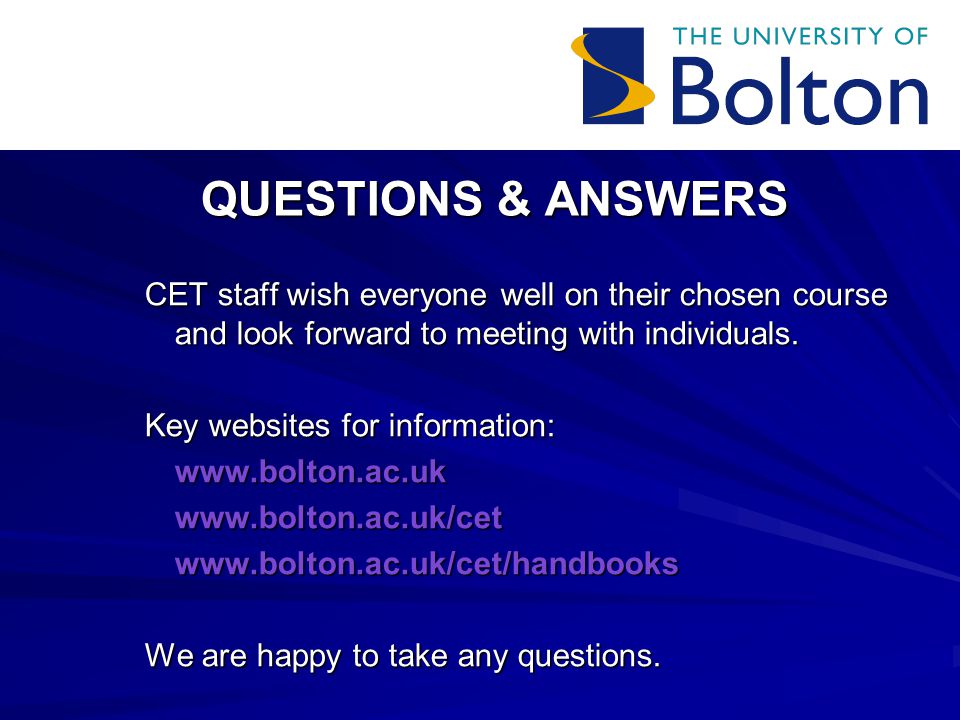 THE UNIVERSITY OF
Bolton

QUESTIONS & ANSWERS

CET staff wish everyone well on their chosen course and look forward to meeting with individuals.

Key websites for information:
www.bolton.ac.uk
www.bolton.ac.uk/cet
www.bolton.ac.uk/cet/handbooks

We are happy to take any questions.